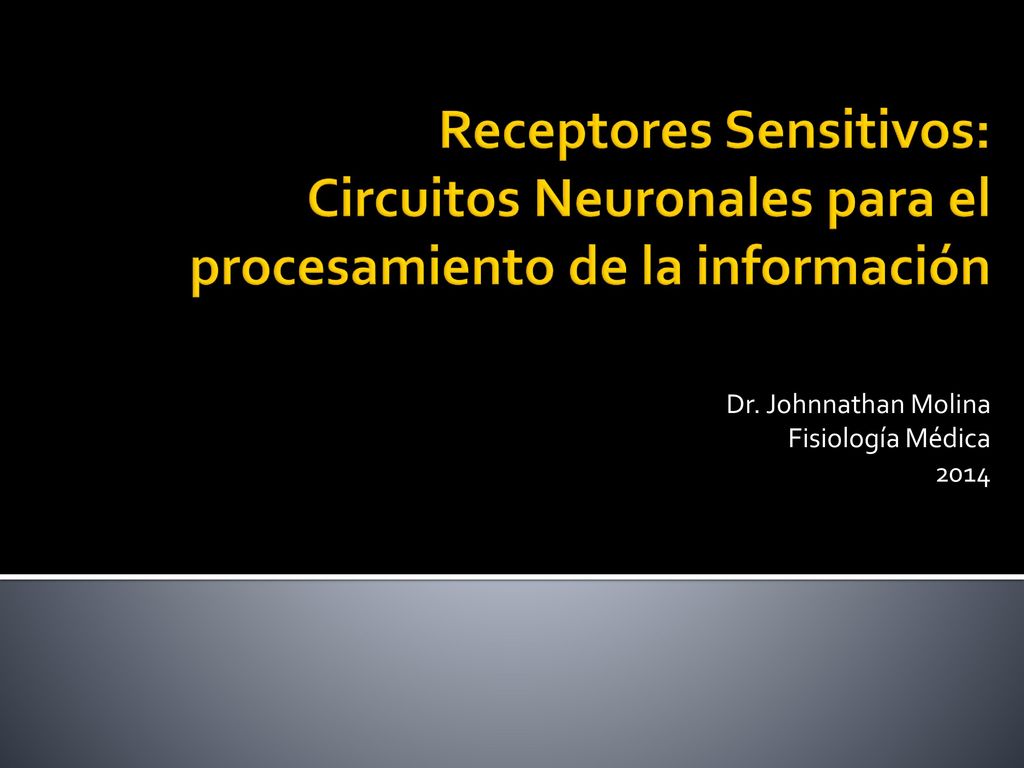 Receptores Sensitivos: Circuitos Neuronales para el procesamiento de la información

Dr. Johnnathan Molina
Fisiología Médica
2014